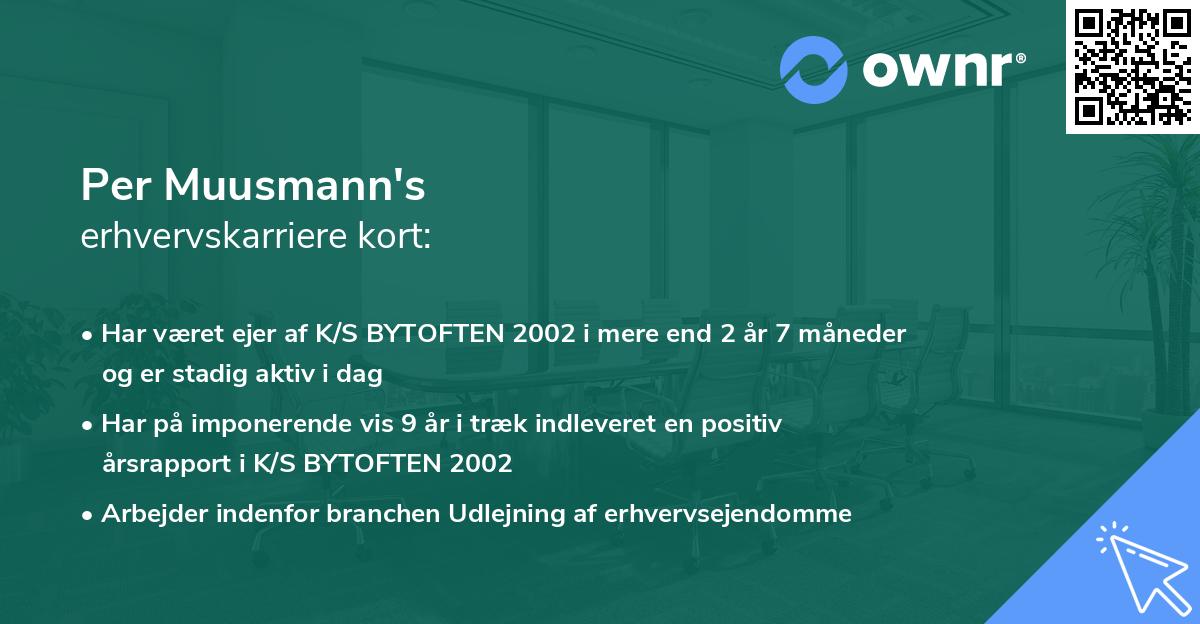 ownr®

Per Muusmann's
erhvervskarriere kort:

• Har været ejer af K/S BYTOFTEN 2002 i mere end 2 år 7 måneder og er stadig aktiv i dag

• Har på imponerende vis 9 år i træk indleveret en positiv årsrapport i K/S BYTOFTEN 2002

• Arbejder indenfor branchen Udlejning af erhvervsejendomme